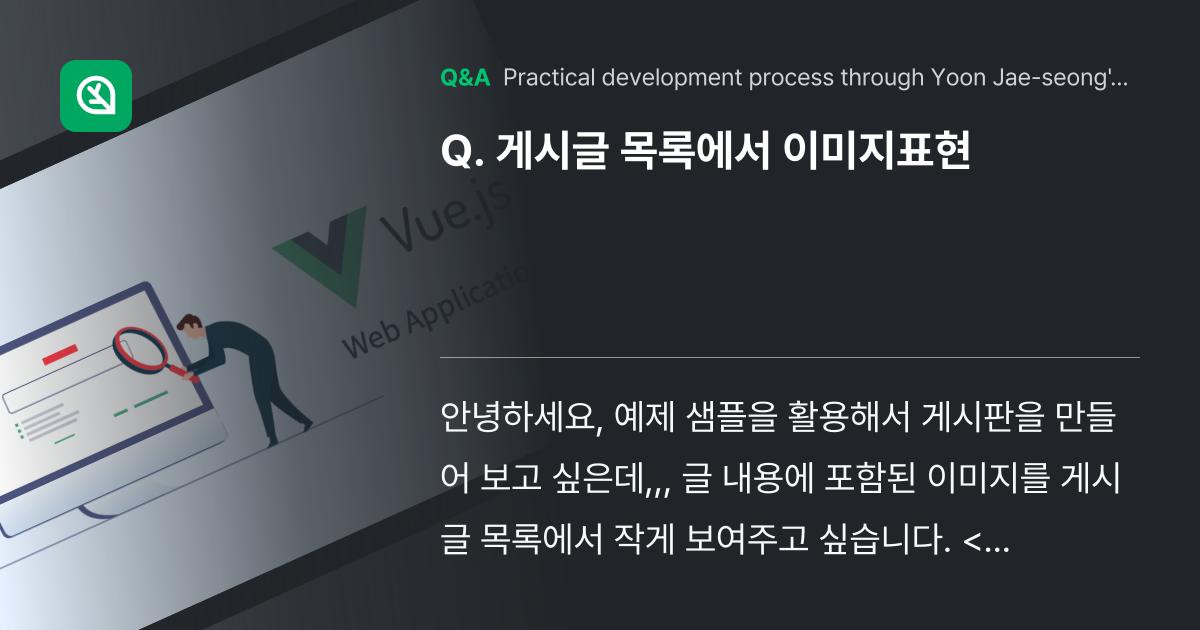 Q&A Practical development process through Yoon Jae-seong'...

Q. 게시글 목록에서 이미지표현

Vue.js

Web Applicatio

안녕하세요, 예제 샘플을 활용해서 게시판을 만들어 보고 싶은데,,, 글 내용에 포함된 이미지를 게시글 목록에서 작게 보여주고 싶습니다. <...